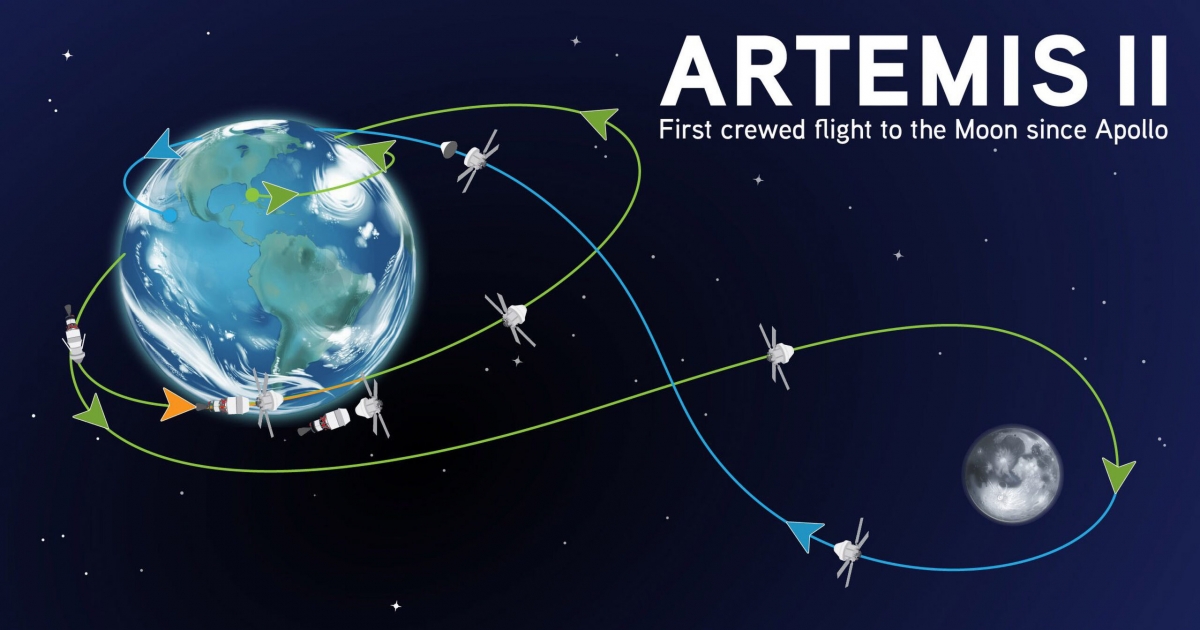 ARTEMIS II

First crewed flight to the Moon since Apollo